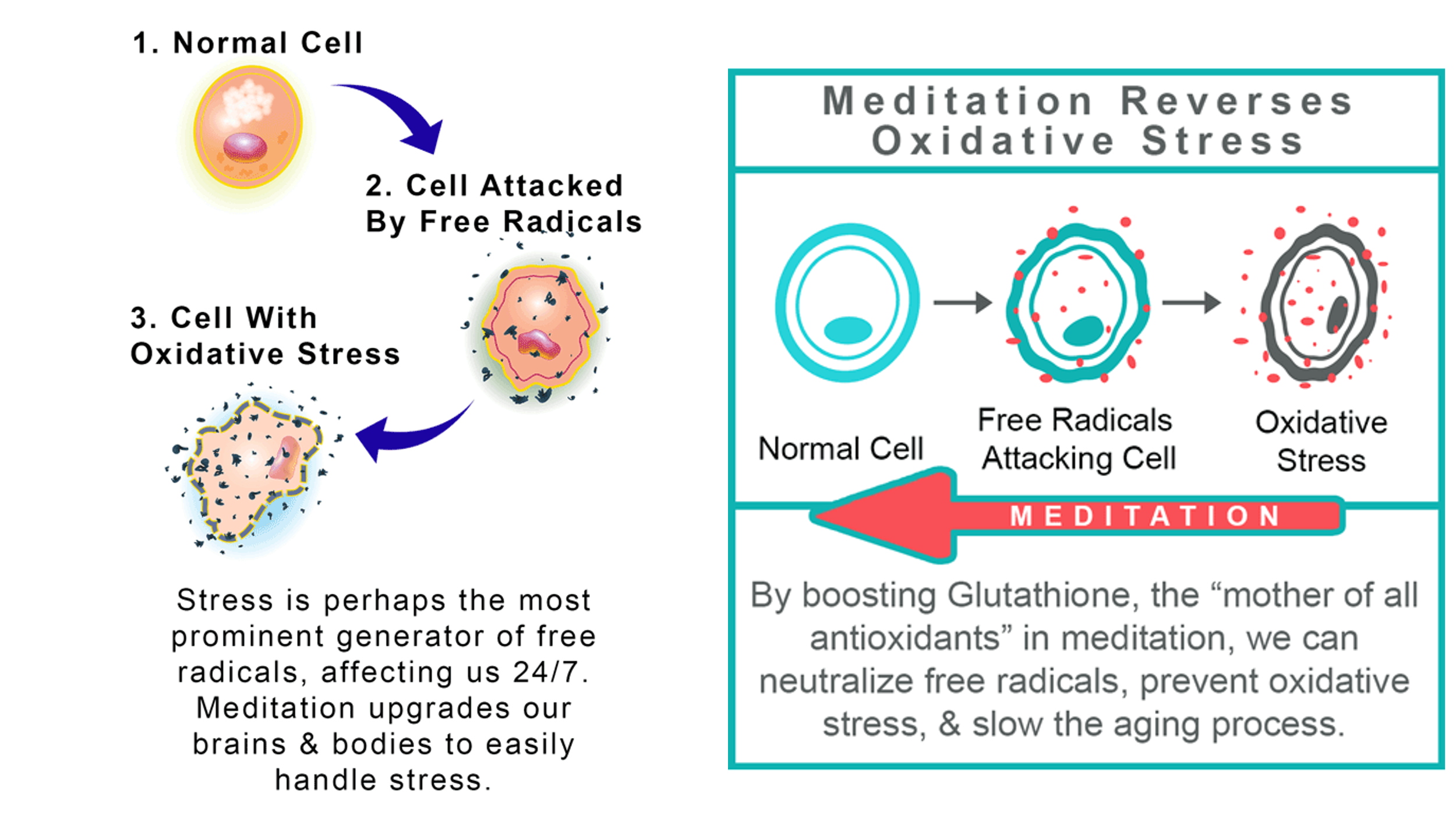 1. Normal Cell

2. Cell Attacked By Free Radicals

3. Cell With Oxidative Stress

Stress is perhaps the most prominent generator of free radicals, affecting us 24/7. Meditation upgrades our brains & bodies to easily handle stress.

Meditation Reverses Oxidative Stress

Normal Cell

Free Radicals Attacking Cell

Oxidative Stress

MEDITATION

By boosting Glutathione, the “mother of all antioxidants” in meditation, we can neutralize free radicals, prevent oxidative stress, & slow the aging process.